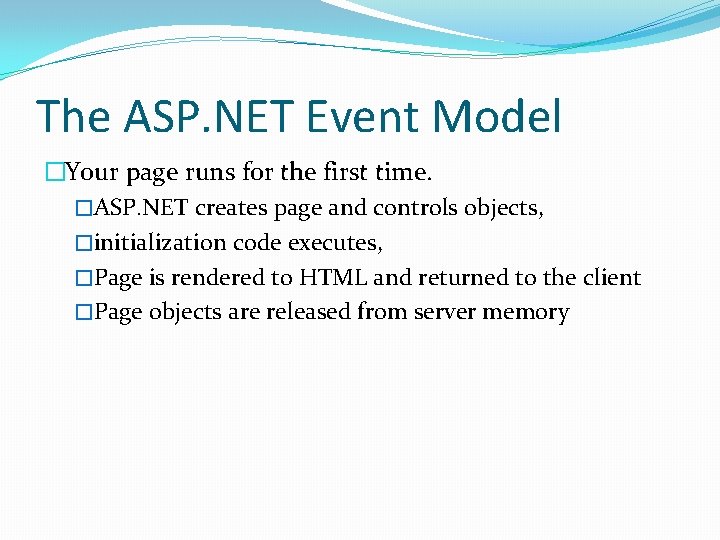 The ASP.NET Event Model

□Your page runs for the first time.

□ASP.NET creates page and controls objects,

□initialization code executes,

□Page is rendered to HTML and returned to the client

□Page objects are released from server memory